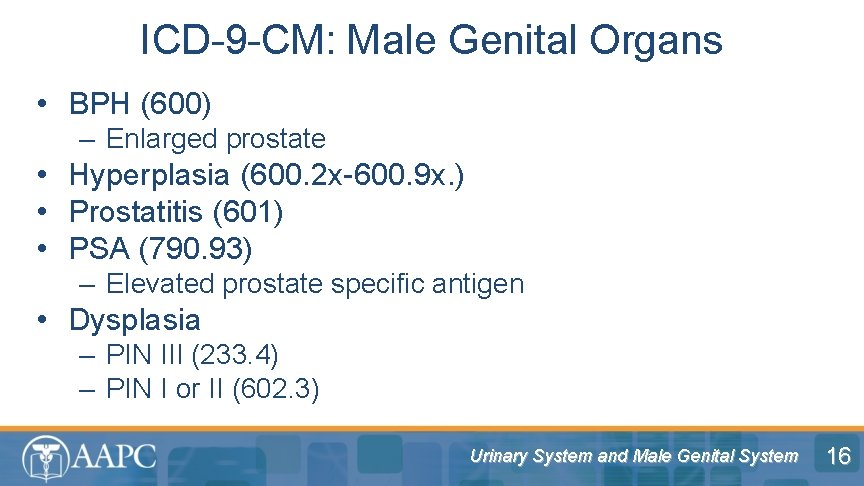 ICD-9-CM: Male Genital Organs

• BPH (600)
– Enlarged prostate
• Hyperplasia (600.2x-600.9x.)
• Prostatitis (601)
• PSA (790.93)
– Elevated prostate specific antigen
• Dysplasia
– PIN III (233.4)
– PIN I or II (602.3)

AAPC

Urinary System and Male Genital System

16